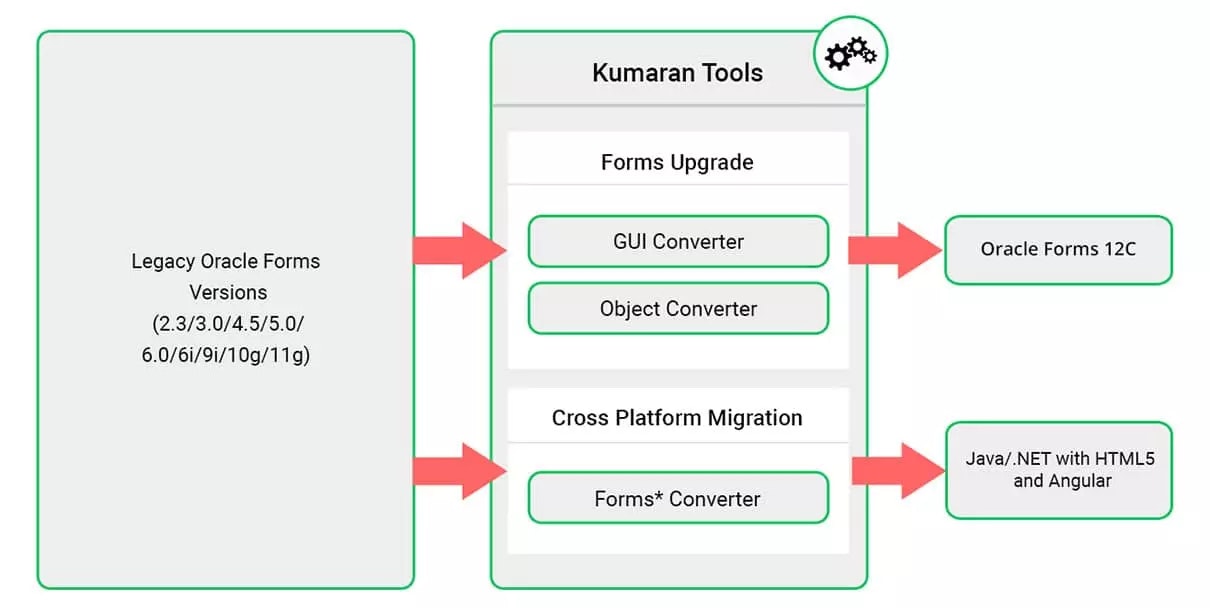 Legacy Oracle Forms Versions (2.3/3.0/4.5/5.0/ 6.0/6i/9i/10g/11g)

Kumaran Tools

Forms Upgrade

GUI Converter

Object Converter

Cross Platform Migration

Forms* Converter

Oracle Forms 12C

Java/.NET with HTML5 and Angular